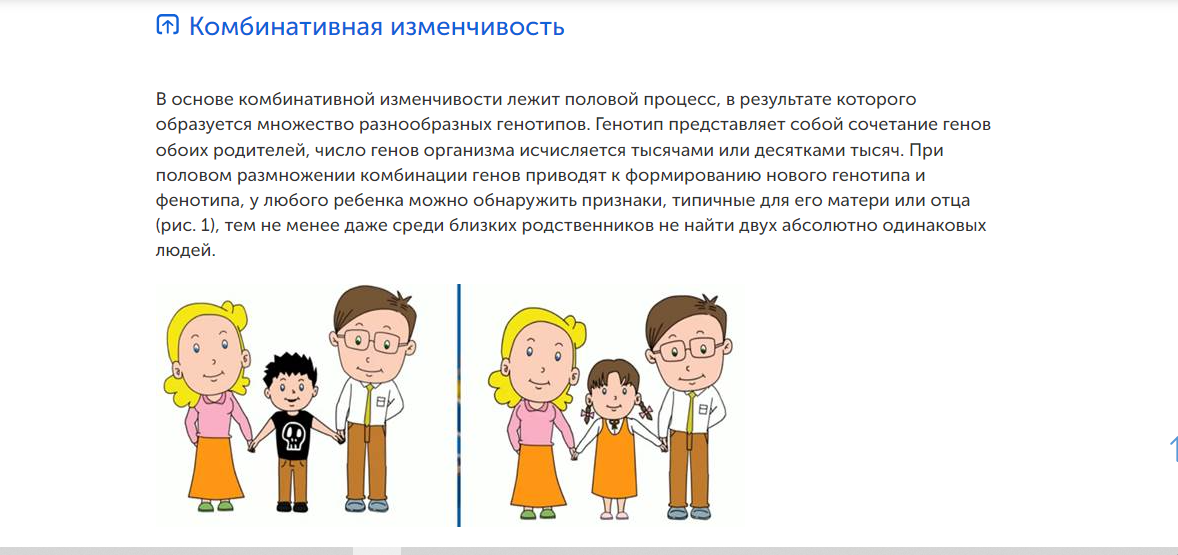 Комбинативная изменчивость

В основе комбинативной изменчивости лежит половой процесс, в результате которого образуется множество разнообразных генотипов. Генотип представляет собой сочетание генов обоих родителей, число генов организма исчисляется тысячами или десятками тысяч. При половом размножении комбинации генов приводят к формированию нового генотипа и фенотипа, у любого ребенка можно обнаружить признаки, типичные для его матери или отца (рис. 1), тем не менее даже среди близких родственников не найти двух абсолютно одинаковых людей.